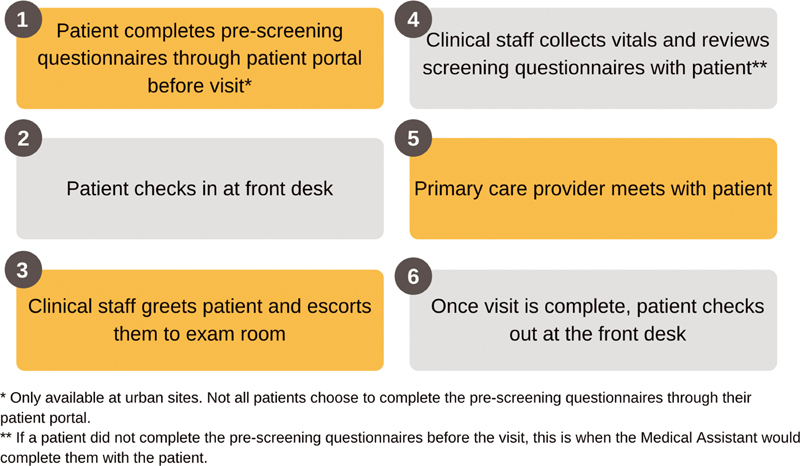 1
Patient completes pre-screening questionnaires through patient portal before visit*

2
Patient checks in at front desk

3
Clinical staff greets patient and escorts them to exam room

4
Clinical staff collects vitals and reviews screening questionnaires with patient**

5
Primary care provider meets with patient

6
Once visit is complete, patient checks out at the front desk

* Only available at urban sites. Not all patients choose to complete the pre-screening questionnaires through their patient portal.

** If a patient did not complete the pre-screening questionnaires before the visit, this is when the Medical Assistant would complete them with the patient.